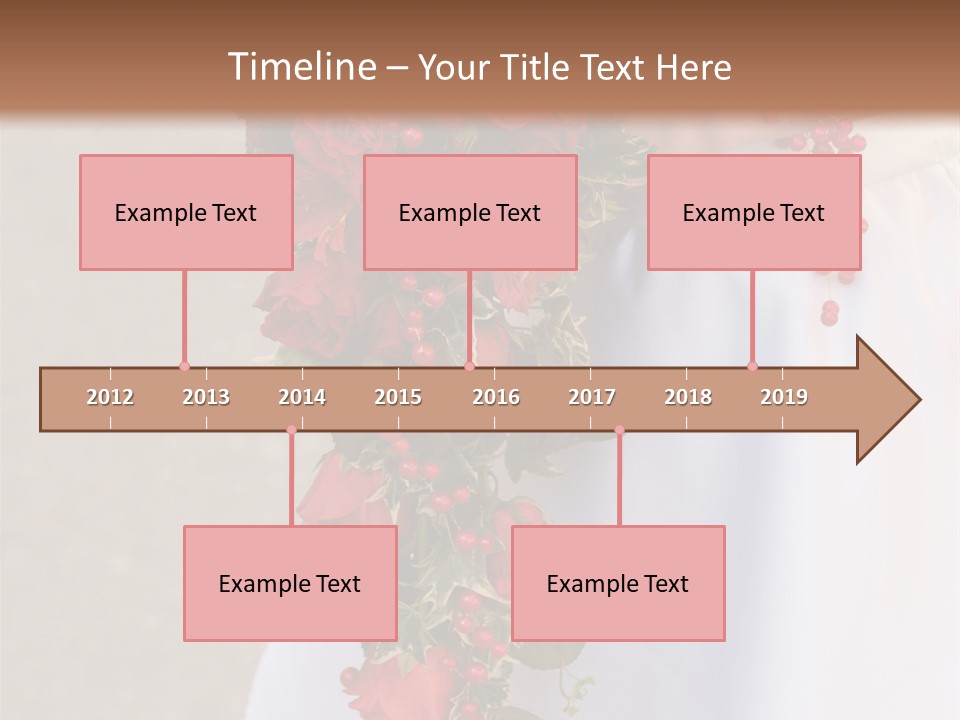 Timeline – Your Title Text Here

Example Text

Example Text

Example Text

2012 2013 2014 2015 2016 2017 2018 2019

Example Text

Example Text